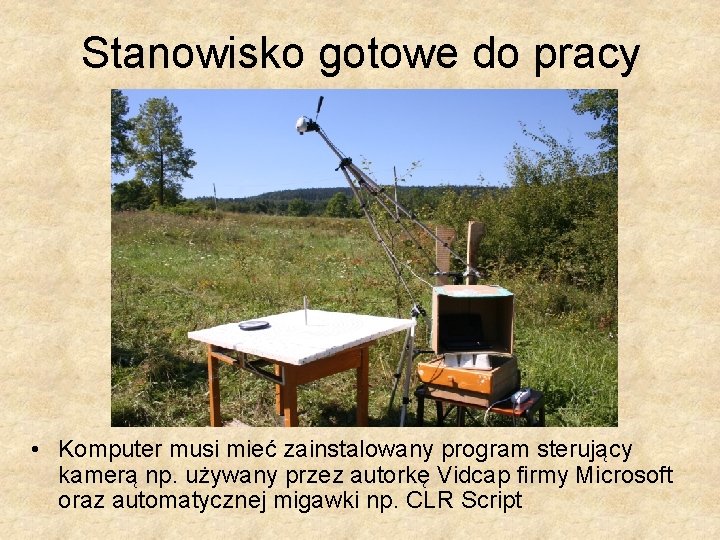 Stanowisko gotowe do pracy

• Komputer musi mieć zainstalowany program sterujący kamerą np. używany przez autorkę Vidcap firmy Microsoft oraz automatycznej migawki np. CLR Script